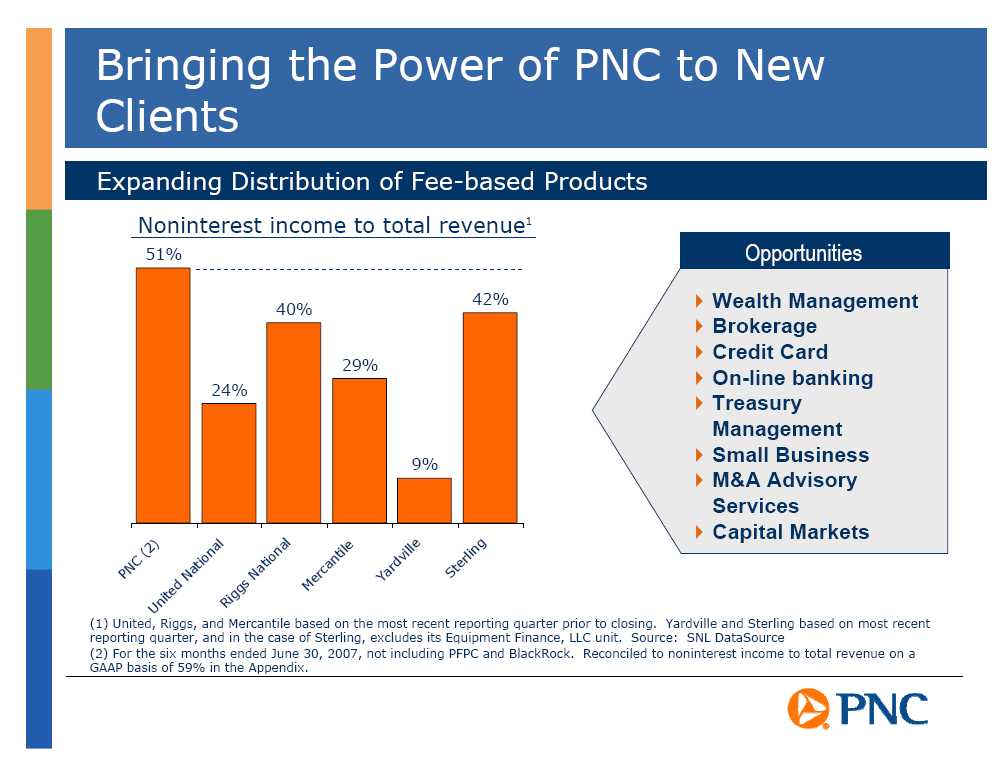 Bringing the Power of PNC to New Clients

Expanding Distribution of Fee-based Products

Noninterest income to total revenue$^1$

51%

24%

40%

29%

9%

42%

PNC (2)

United National

Riggs National

Mercantile

Yardville

Sterling

Opportunities

Wealth Management
Brokerage
Credit Card
On-line banking
Treasury Management
Small Business
M&A Advisory Services
Capital Markets

(1) United, Riggs, and Mercantile based on the most recent reporting quarter prior to closing. Yardville and Sterling based on most recent reporting quarter, and in the case of Sterling, excludes its Equipment Finance, LLC unit. Source: SNL DataSource
(2) For the six months ended June 30, 2007, not including PFPC and BlackRock. Reconciled to noninterest income to total revenue on a GAAP basis of 59% in the Appendix.

PNC